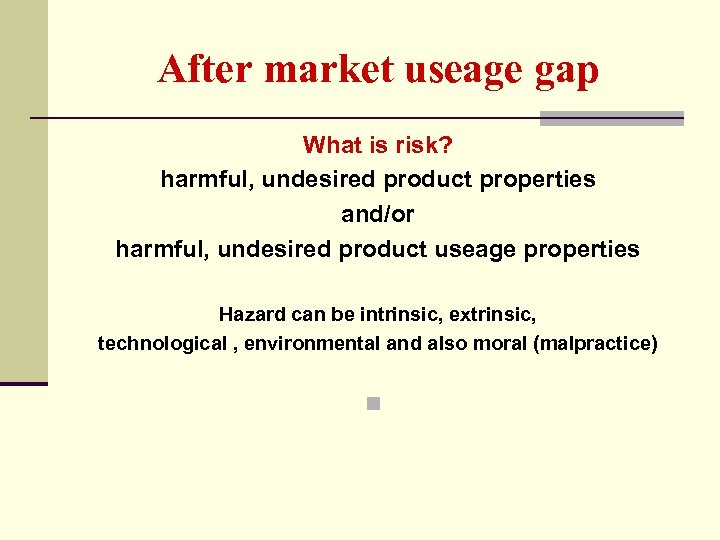 After market useage gap

What is risk?

harmful, undesired product properties

and/or

harmful, undesired product useage properties

Hazard can be intrinsic, extrinsic,

technological , environmental and also moral (malpractice)